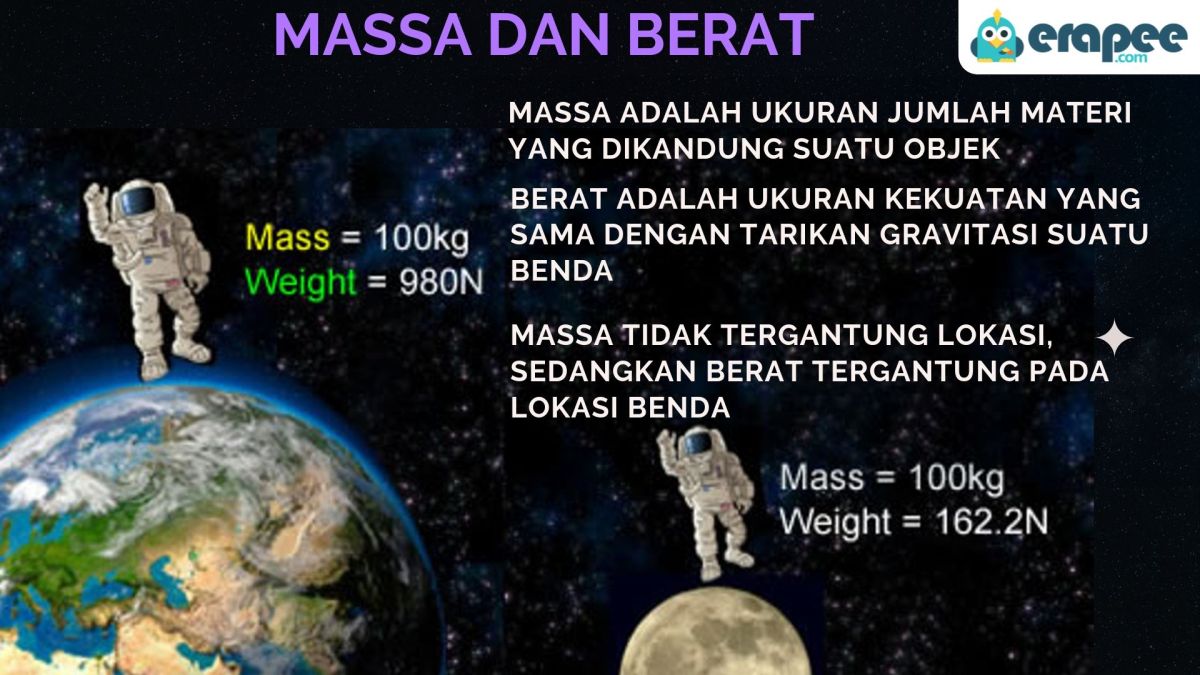 MASSA DAN BERAT

erapee.com

MASSA ADALAH UKURAN JUMLAH MATERI YANG DIKANDUNG SUATU OBJEK

BERAT ADALAH UKURAN KEKUATAN YANG SAMA DENGAN TARIKAN GRAVITASI SUATU BENDA

MASSA TIDAK TERGANTUNG LOKASI, SEDANGKAN BERAT TERGANTUNG PADA LOKASI BENDA

Mass = 100kg
Weight = 980N

Mass = 100kg
Weight = 162.2N